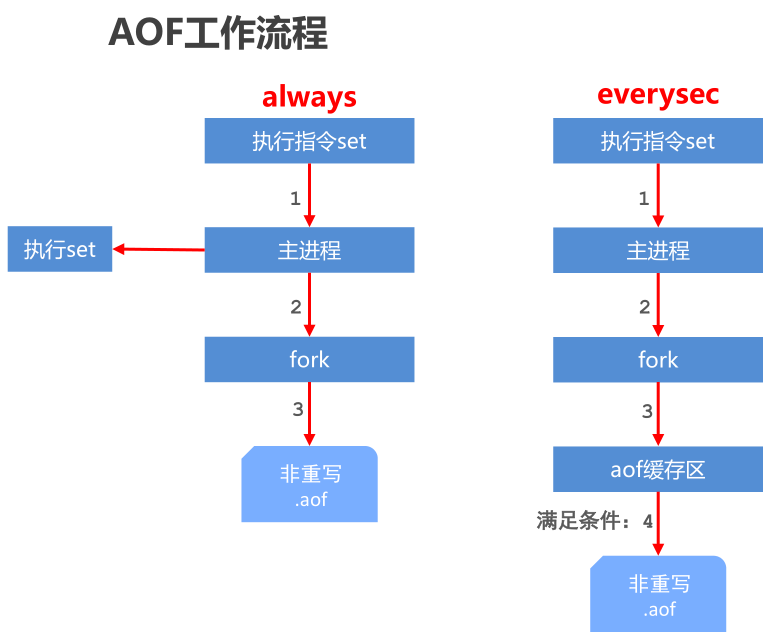 AOF工作流程

always

执行指令set

1

执行set

主进程

2

fork

3

非重写
.aof

everysec

执行指令set

1

主进程

2

fork

3

aof缓存区

满足条件：4

非重写
.aof